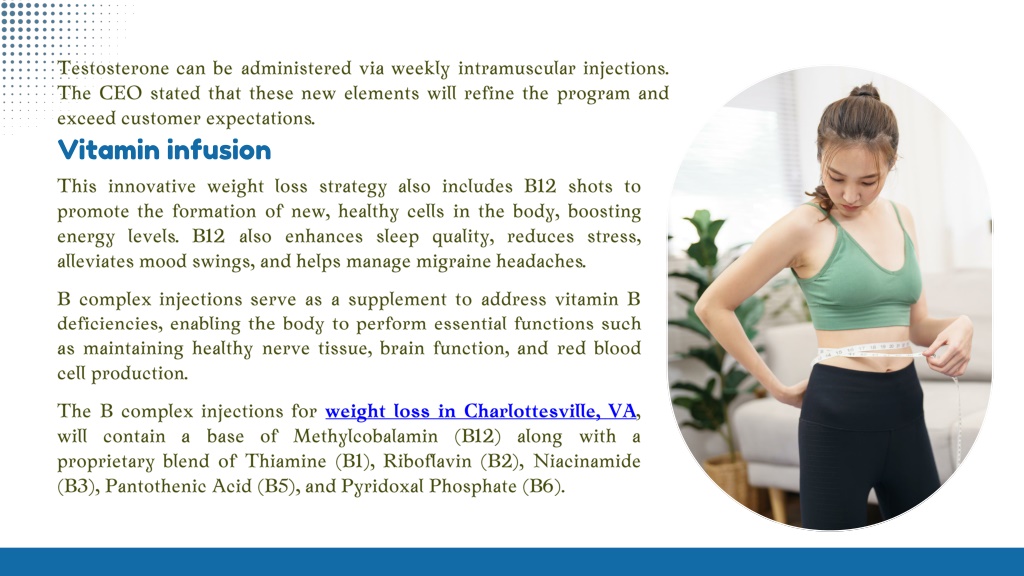 Testosterone can be administered via weekly intramuscular injections. The CEO stated that these new elements will refine the program and exceed customer expectations.

Vitamin infusion

This innovative weight loss strategy also includes B12 shots to promote the formation of new, healthy cells in the body, boosting energy levels. B12 also enhances sleep quality, reduces stress, alleviates mood swings, and helps manage migraine headaches.

B complex injections serve as a supplement to address vitamin B deficiencies, enabling the body to perform essential functions such as maintaining healthy nerve tissue, brain function, and red blood cell production.

The B complex injections for weight loss in Charlottesville, VA, will contain a base of Methylcobalamin (B12) along with a proprietary blend of Thiamine (B1), Riboflavin (B2), Niacinamide (B3), Pantothenic Acid (B5), and Pyridoxal Phosphate (B6).